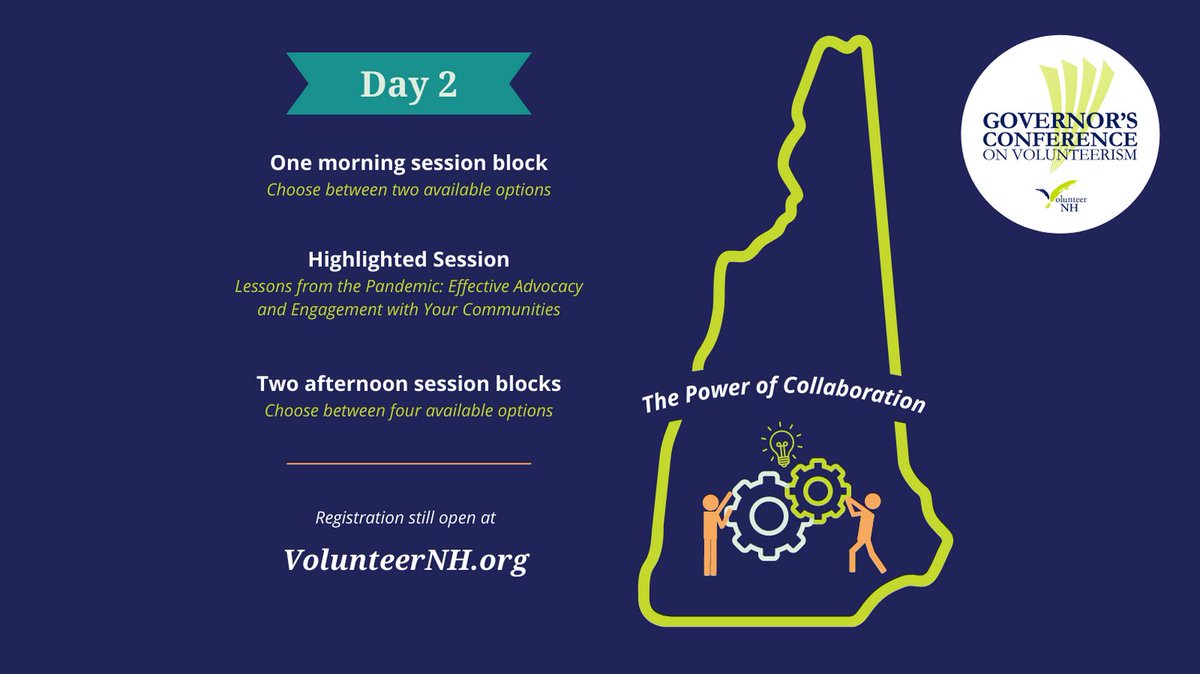 Day 2

One morning session block
Choose between two available options

Highlighted Session
Lessons from the Pandemic: Effective Advocacy and Engagement with Your Communities

Two afternoon session blocks
Choose between four available options

Registration still open at
VolunteerNH.org

The Power of Collaboration

GOVERNOR'S CONFERENCE ON VOLUNTEERISM

Volunteer NH